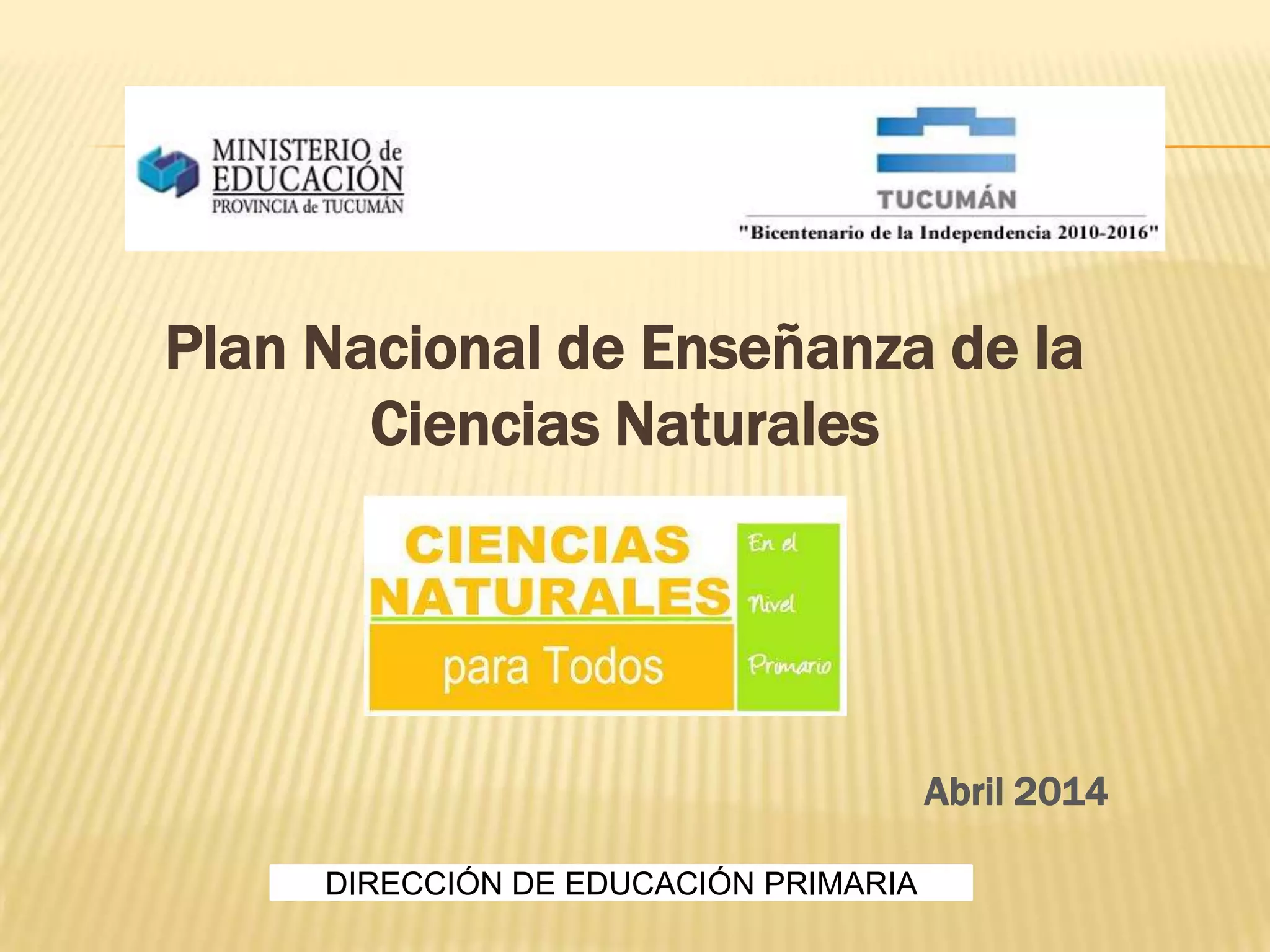 MINISTERIO de EDUCACIÓN
PROVINCIA de TUCUMÁN

TUCUMÁN
"Bicentenario de la Independencia 2010-2016"

Plan Nacional de Enseñanza de la Ciencias Naturales

CIENCIAS NATURALES
para Todos

En el Nivel Primario

Abril 2014

DIRECCIÓN DE EDUCACIÓN PRIMARIA